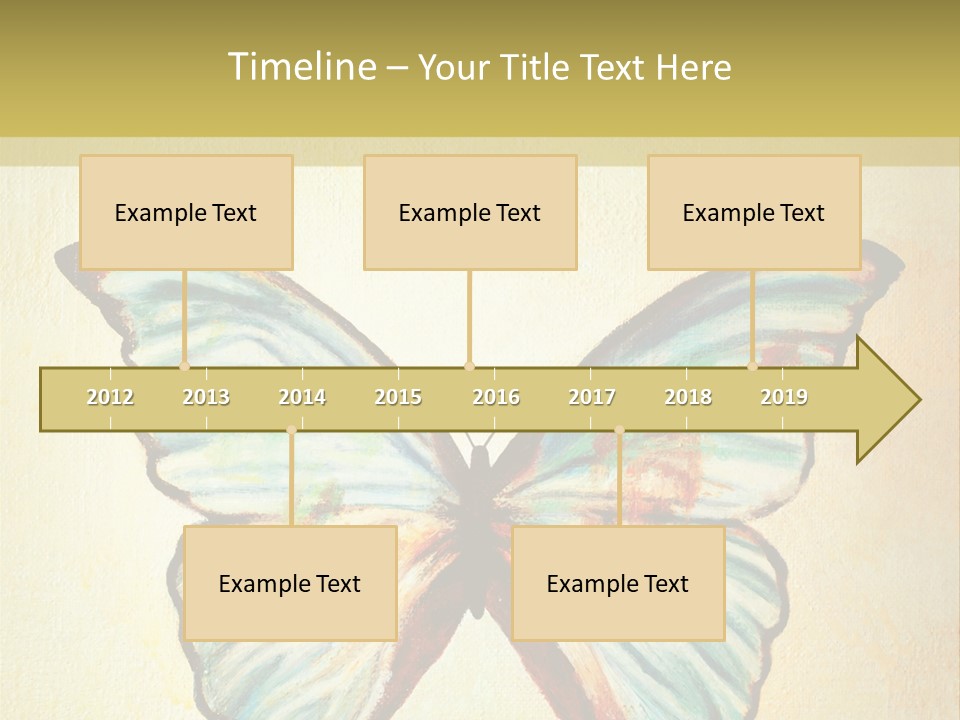 Timeline – Your Title Text Here

Example Text

Example Text

Example Text

2012 2013 2014 2015 2016 2017 2018 2019

Example Text

Example Text